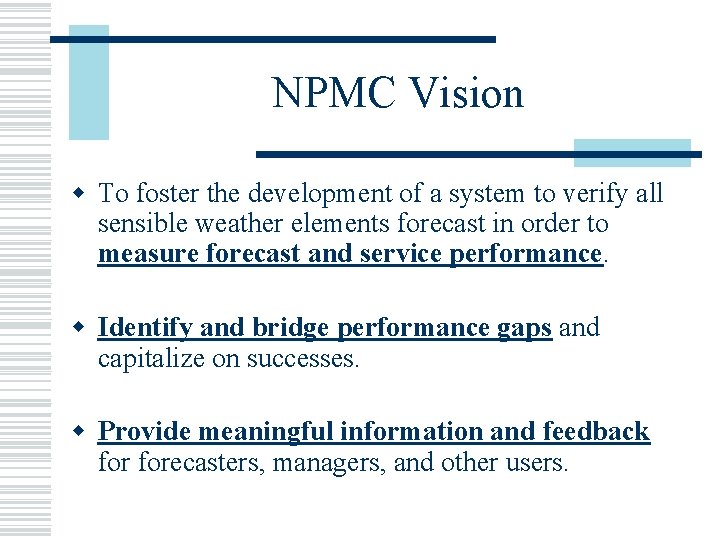 NPMC Vision

To foster the development of a system to verify all sensible weather elements forecast in order to measure forecast and service performance.

Identify and bridge performance gaps and capitalize on successes.

Provide meaningful information and feedback for forecasters, managers, and other users.